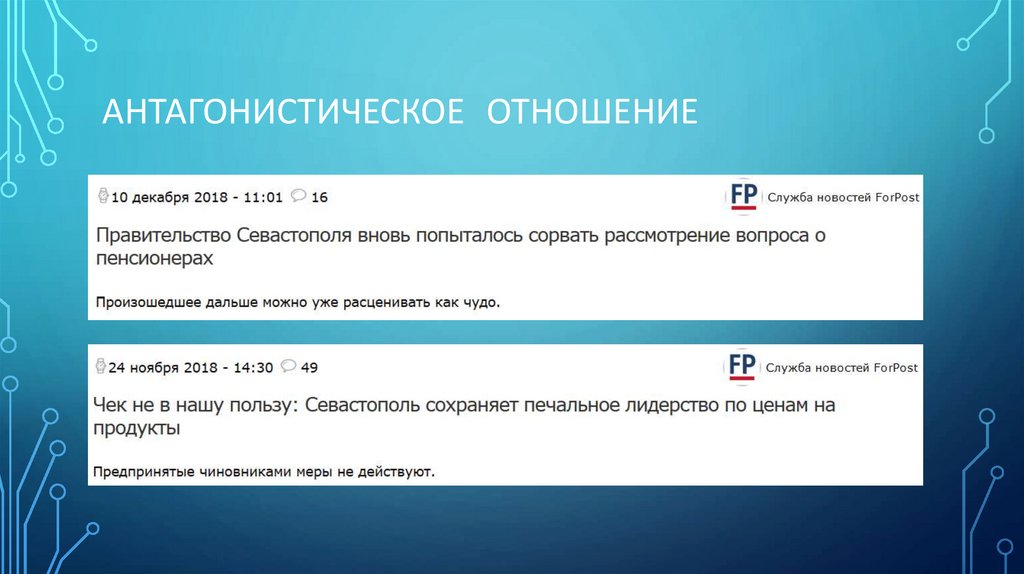 АНТАГОНИСТИЧЕСКОЕ ОТНОШЕНИЕ

10 декабря 2018 - 11:01 16

FP Служба новостей ForPost

Правительство Севастополя вновь попыталось сорвать рассмотрение вопроса о пенсионерах

Произошедшее дальше можно уже расценивать как чудо.

24 ноября 2018 - 14:30 49

FP Служба новостей ForPost

Чек не в нашу пользу: Севастополь сохраняет печальное лидерство по ценам на продукты

Предпринятые чиновниками меры не действуют.